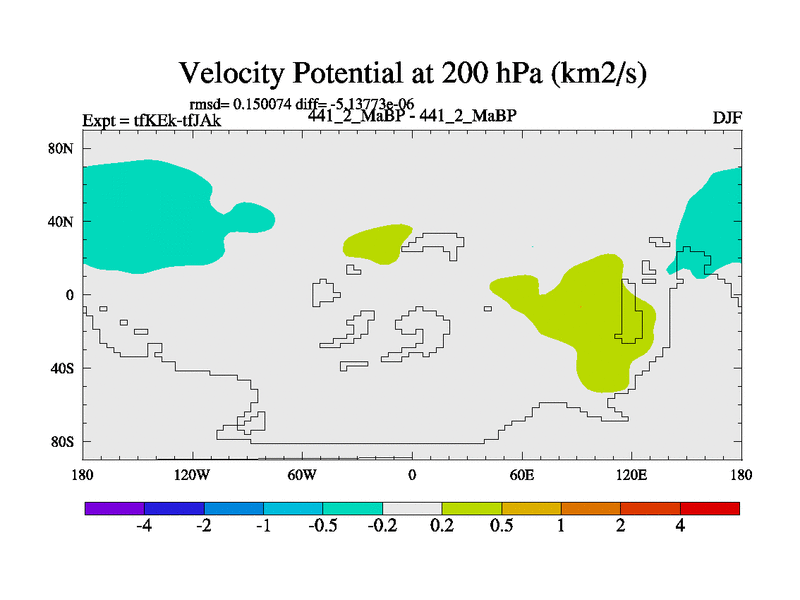 Velocity Potential at 200 hPa (km2/s)

rmsd= 0.150074 diff= -5.13773e-06

Expt = tfKEk-tfJAk

441_2_MaBP - 441_2_MaBP

DJF

80N
40N
0
40S
80S

180
120W
60W
0
60E
120E
180

-4
-2
-1
-0.5
-0.2
0.2
0.5
1
2
4